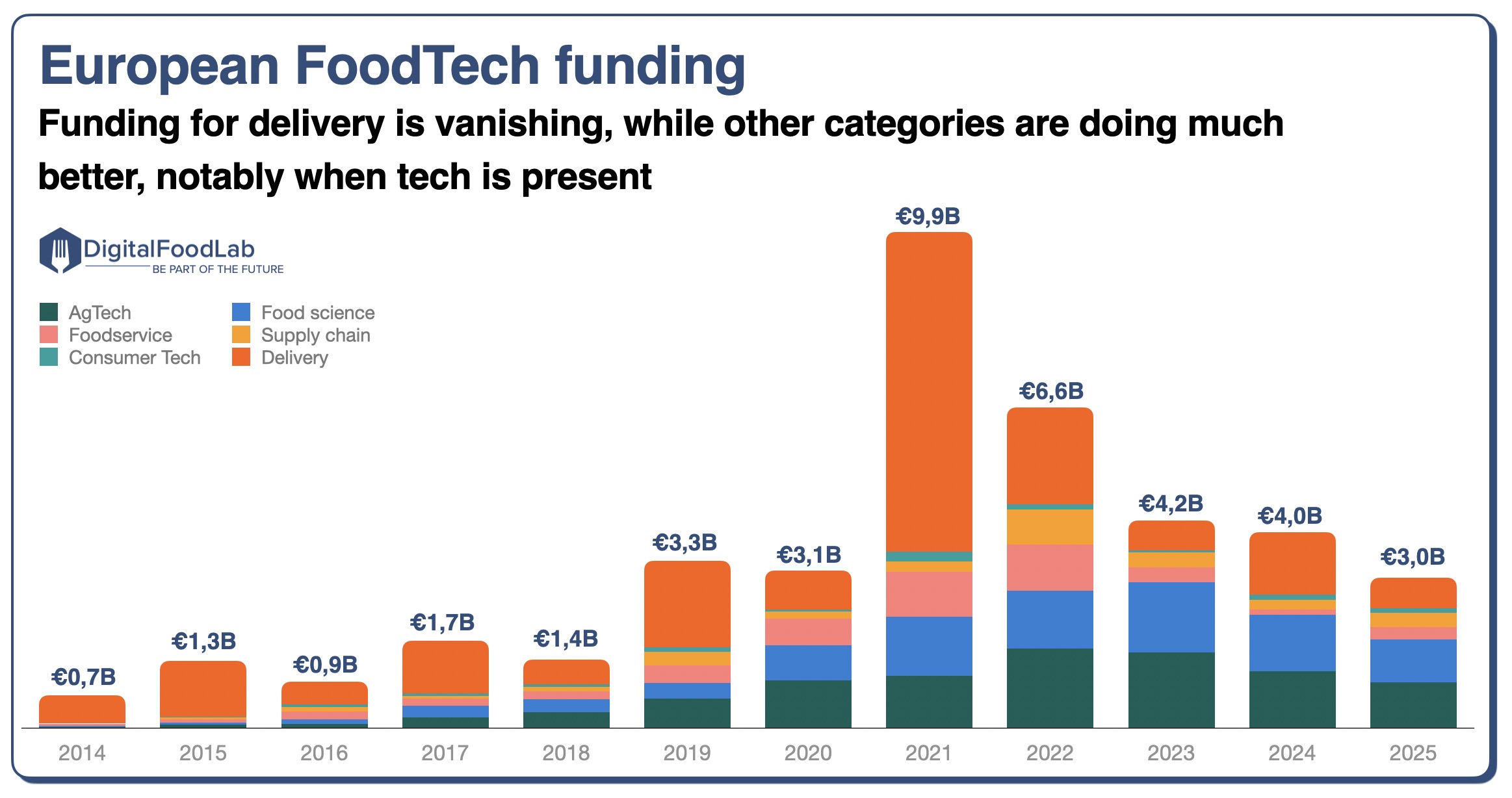 European FoodTech funding

Funding for delivery is vanishing, while other categories are doing much better, notably when tech is present

DigitalFoodLab
BE PART OF THE FUTURE

AgTech
Foodservice
Consumer Tech
Food science
Supply chain
Delivery

€0,7B
€1,3B
€0,9B
€1,7B
€1,4B
€3,3B
€3,1B
€9,9B
€6,6B
€4,2B
€4,0B
€3,0B

2014 2015 2016 2017 2018 2019 2020 2021 2022 2023 2024 2025